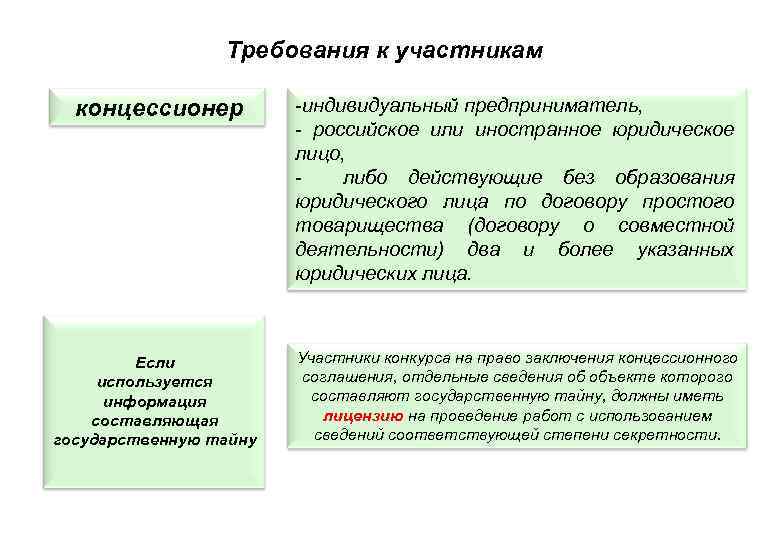 Требования к участникам

концессионер

-индивидуальный предприниматель,
- российское или иностранное юридическое лицо,
- либо действующие без образования юридического лица по договору простого товарищества (договору о совместной деятельности) два и более указанных юридических лица.

Если используется информация составляющая государственную тайну

Участники конкурса на право заключения концессионного соглашения, отдельные сведения об объекте которого составляют государственную тайну, должны иметь лицензию на проведение работ с использованием сведений соответствующей степени секретности.